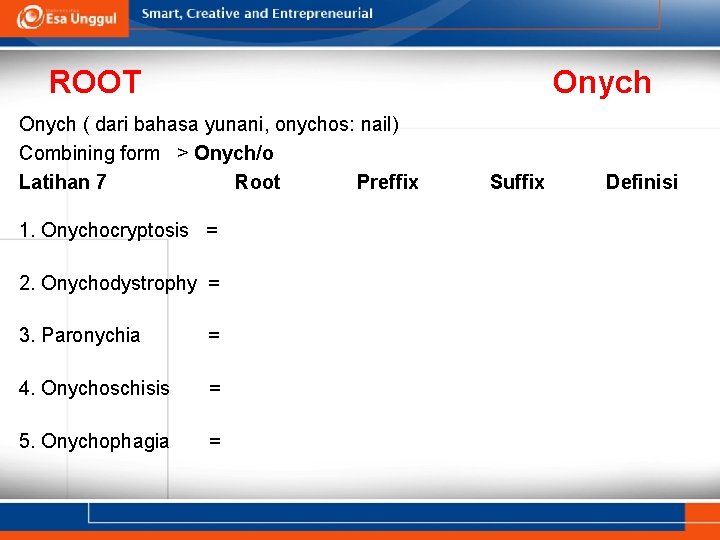 Esa Unggul
Smart, Creative and Entrepreneurial

ROOT Onych

Onych ( dari bahasa yunani, onychos: nail)
Combining form > Onych/o

Latihan 7 Root Preffix Suffix Definisi

1. Onychocryptosis =

2. Onychodystrophy =

3. Paronychia =

4. Onychoschisis =

5. Onychophagia =